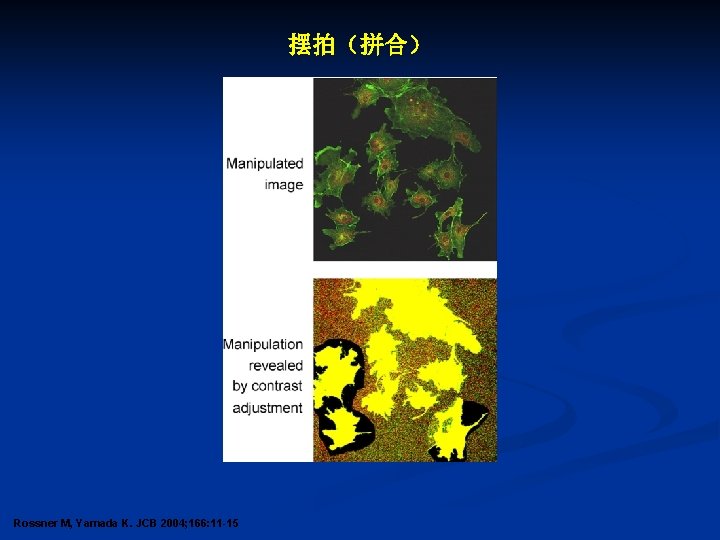 摆拍（拼合）

Manipulated image

Manipulation revealed by contrast adjustment

Rossner M, Yamada K. JCB 2004;166:11-15